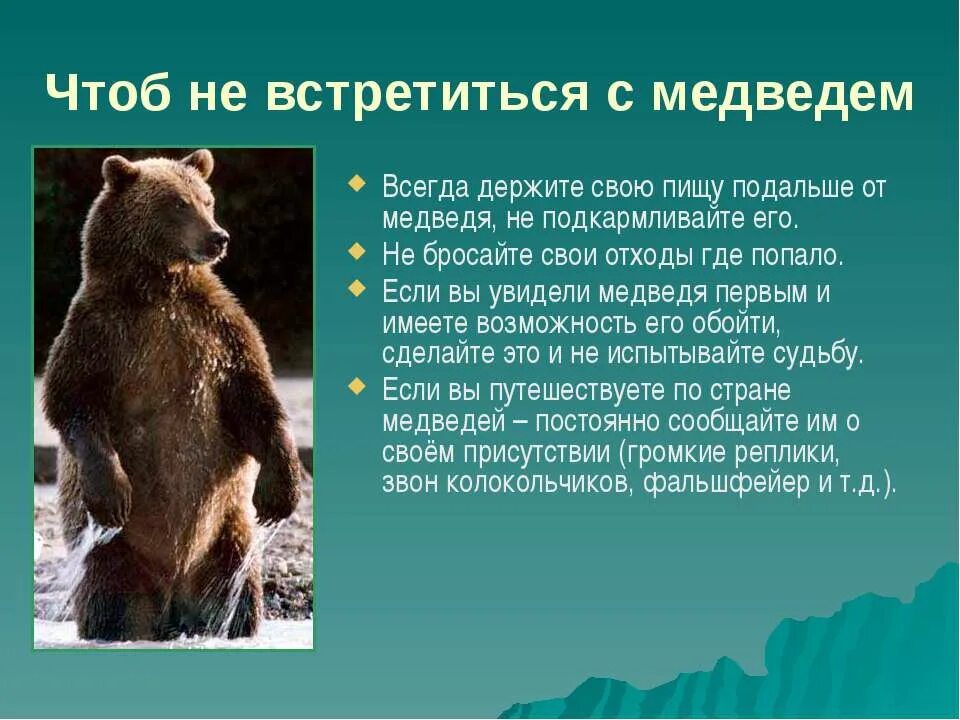 Чтоб не встретиться с медведем

Всегда держите свою пищу подальше от медведя, не подкармливайте его.

Не бросайте свои отходы где попало.

Если вы увидели медведя первым и имеете возможность его обойти, сделайте это и не испытывайте судьбу.

Если вы путешествуете по стране медведей – постоянно сообщайте им о своём присутствии (громкие реплики, звон колокольчиков, фальшфейер и т.д.).